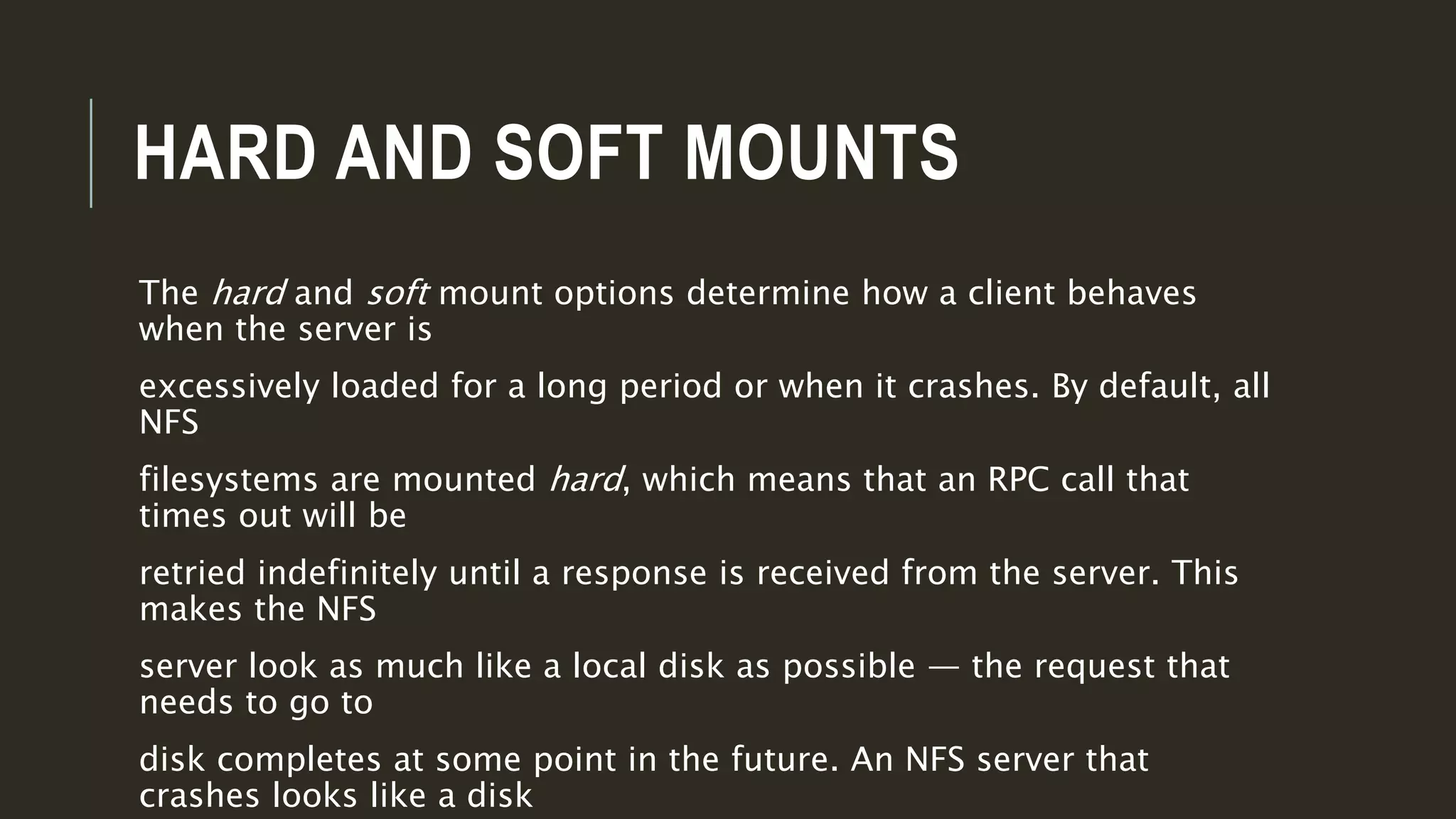 HARD AND SOFT MOUNTS

The hard and soft mount options determine how a client behaves when the server is

excessively loaded for a long period or when it crashes. By default, all NFS

filesystems are mounted hard, which means that an RPC call that times out will be

retried indefinitely until a response is received from the server. This makes the NFS

server look as much like a local disk as possible — the request that needs to go to

disk completes at some point in the future. An NFS server that crashes looks like a disk